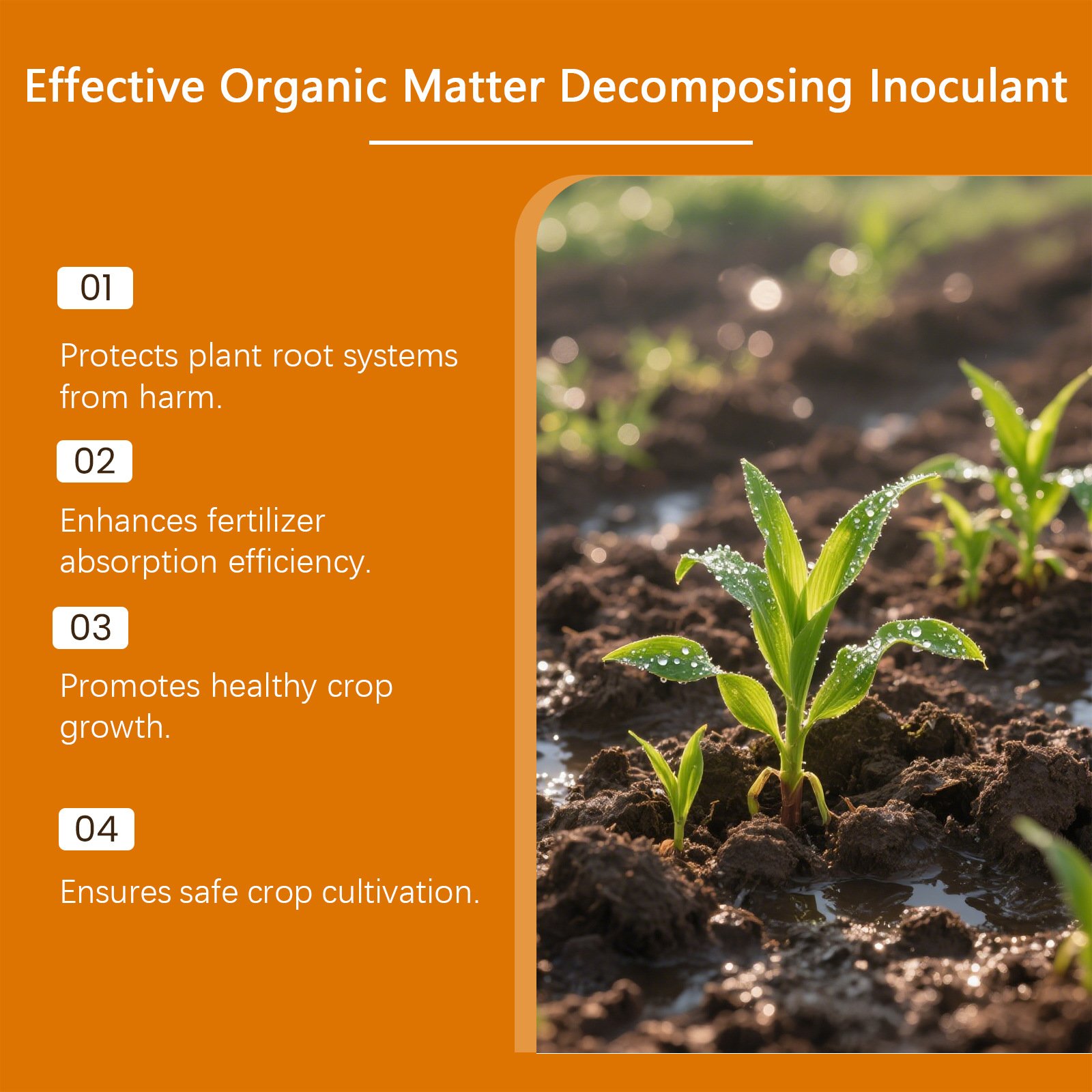 Effective Organic Matter Decomposing Inoculant

01

Protects plant root systems from harm.

02

Enhances fertilizer absorption efficiency.

03

Promotes healthy crop growth.

04

Ensures safe crop cultivation.